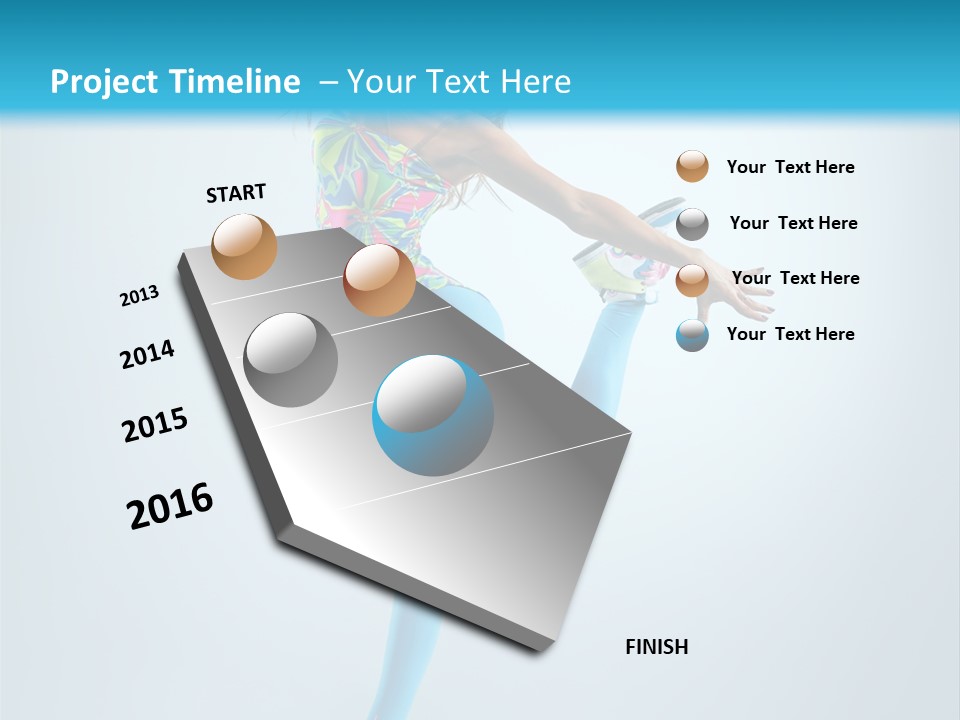 Project Timeline – Your Text Here

START

2013

2014

2015

2016

FINISH

Your Text Here

Your Text Here

Your Text Here

Your Text Here